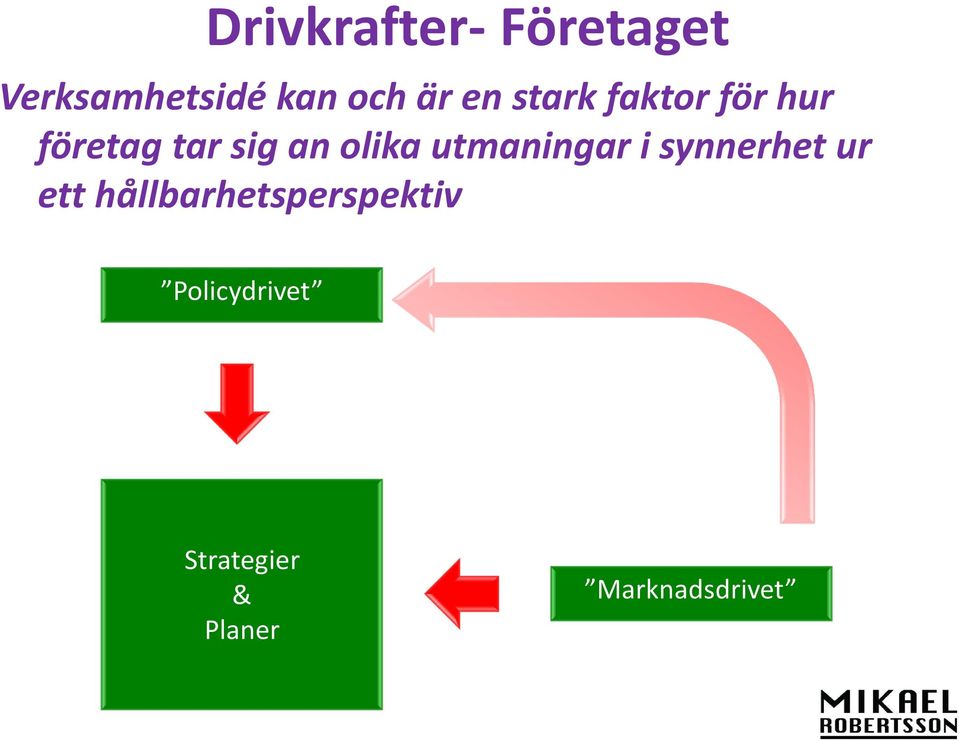 Drivkrafter- Företaget

Verksamhetsidé kan och är en stark faktor för hur företag tar sig an olika utmaningar i synnerhet ur ett hållbarhetsperspektiv

”Policydrivet”

Strategier
&
Planer

”Marknadsdrivet”

MIKAEL
ROBERTSSON